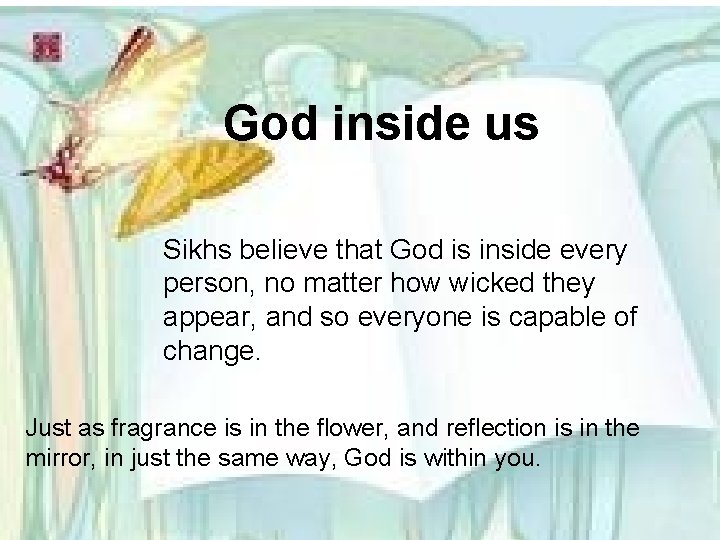 God inside us

Sikhs believe that God is inside every person, no matter how wicked they appear, and so everyone is capable of change.

Just as fragrance is in the flower, and reflection is in the mirror, in just the same way, God is within you.